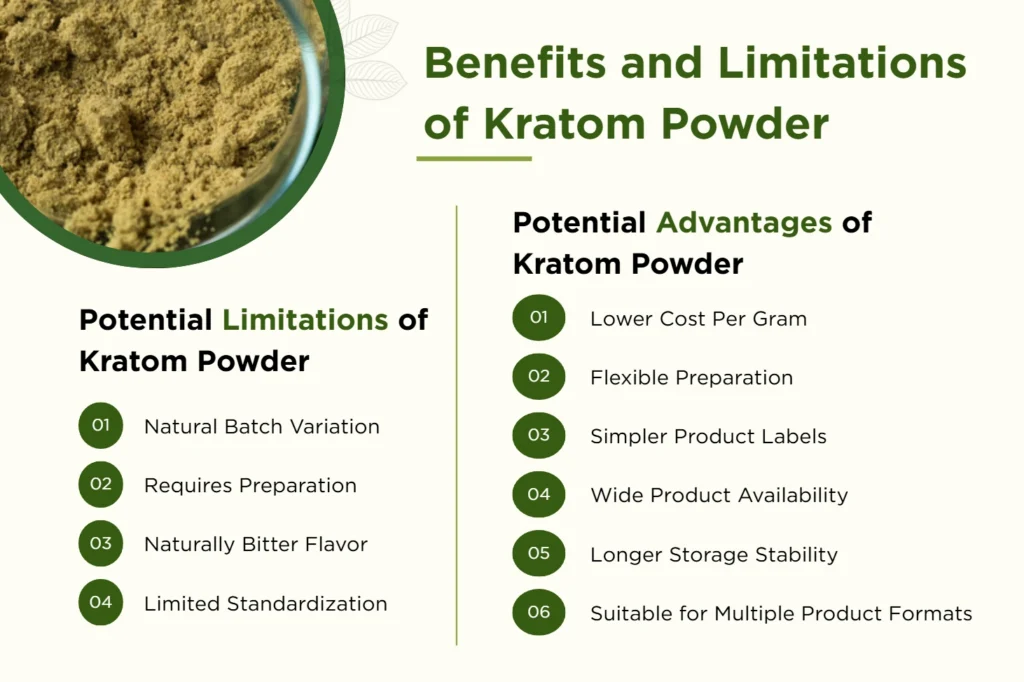 Benefits and Limitations of Kratom Powder

Potential Limitations of Kratom Powder

01 Natural Batch Variation

02 Requires Preparation

03 Naturally Bitter Flavor

04 Limited Standardization

Potential Advantages of Kratom Powder

01 Lower Cost Per Gram

02 Flexible Preparation

03 Simpler Product Labels

04 Wide Product Availability

05 Longer Storage Stability

06 Suitable for Multiple Product Formats